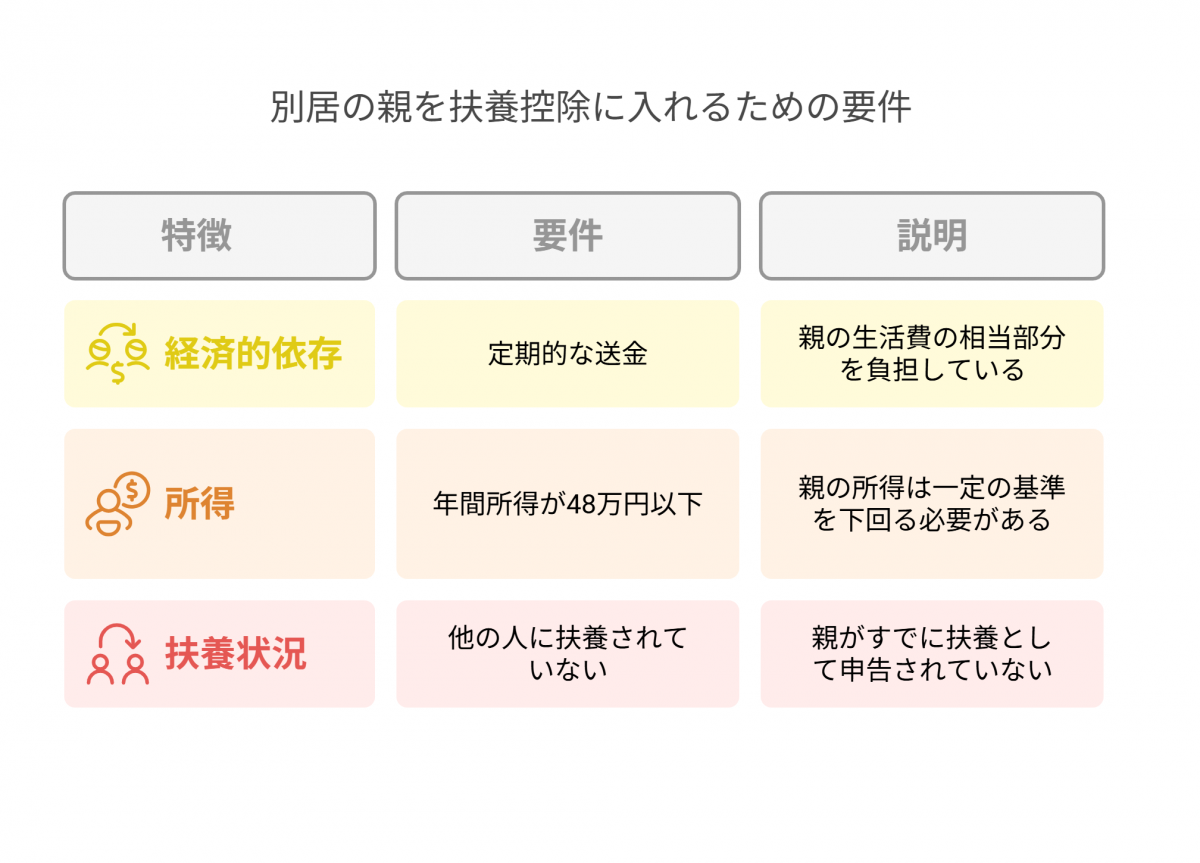 別居の親を扶養控除に入れるための要件

| 特徴 | 要件 | 説明 |
|---|---|---|
| 経済的依存 | 定期的な送金 | 親の生活費の相当部分を負担している |
| 所得 | 年間所得が48万円以下 | 親の所得は一定の基準を下回る必要がある |
| 扶養状況 | 他の人に扶養されていない | 親がすでに扶養として申告されていない |